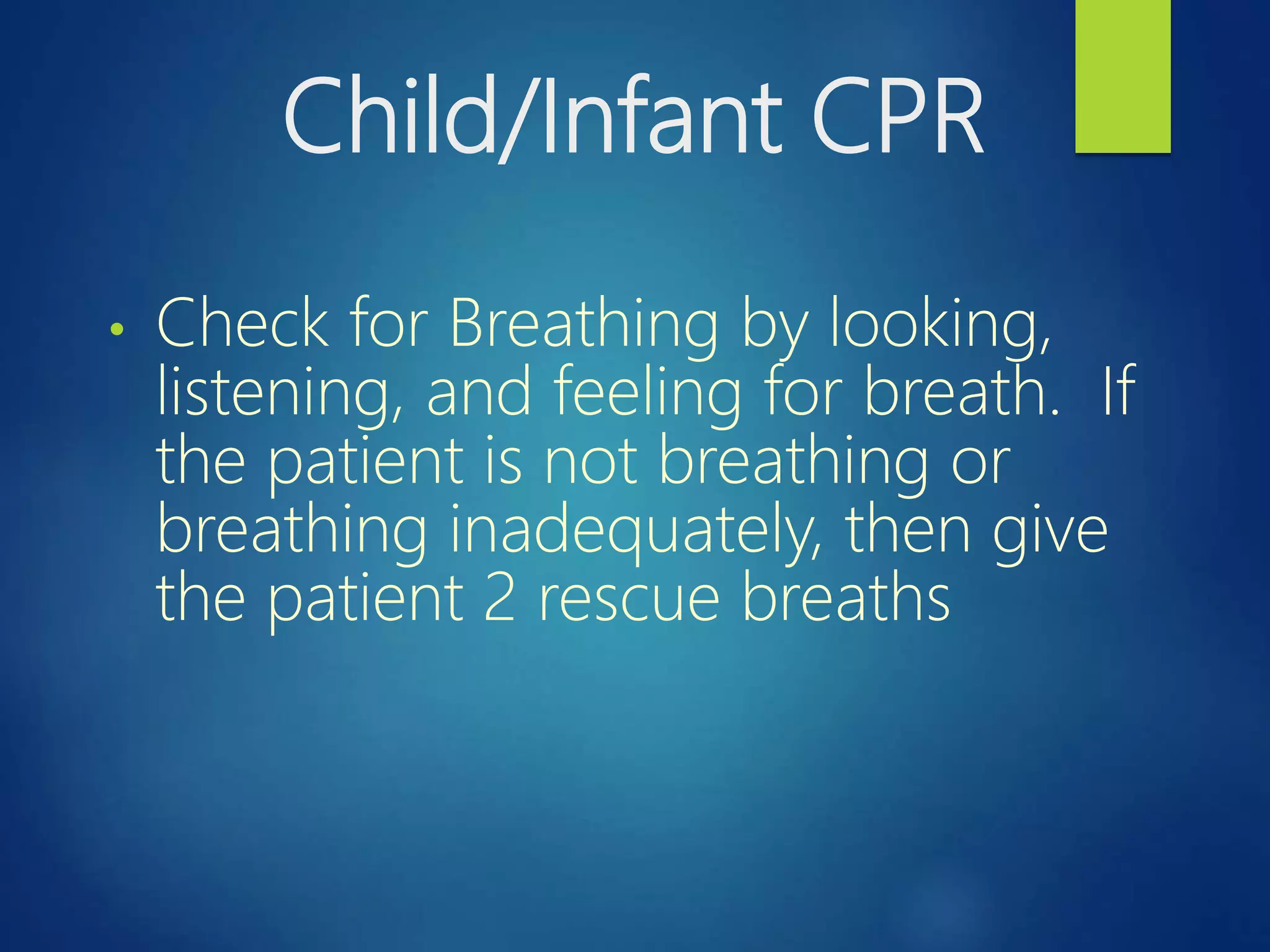 Child/Infant CPR

• Check for Breathing by looking, listening, and feeling for breath.  If the patient is not breathing or breathing inadequately, then give the patient 2 rescue breaths